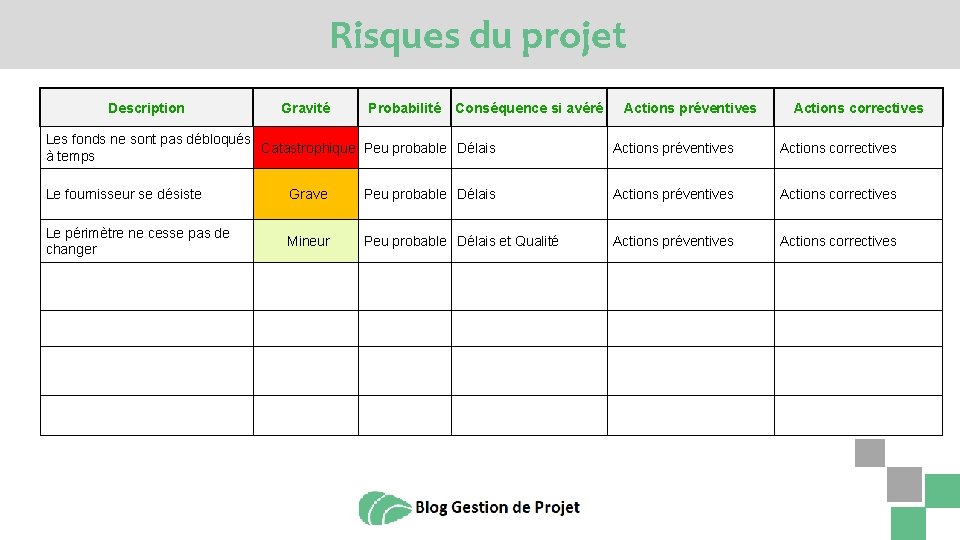 Risques du projet

| Description | Gravité | Probabilité | Conséquence si avéré | Actions préventives | Actions correctives |
|---|---|---|---|---|---|
| Les fonds ne sont pas débloqués à temps | Catastrophique | Peu probable | Délais | Actions préventives | Actions correctives |
| Le fournisseur se désiste | Grave | Peu probable | Délais | Actions préventives | Actions correctives |
| Le périmètre ne cesse pas de changer | Mineur | Peu probable | Délais et Qualité | Actions préventives | Actions correctives |
| | | | | | |
| | | | | | |
| | | | | | |
| | | | | | |

Blog Gestion de Projet